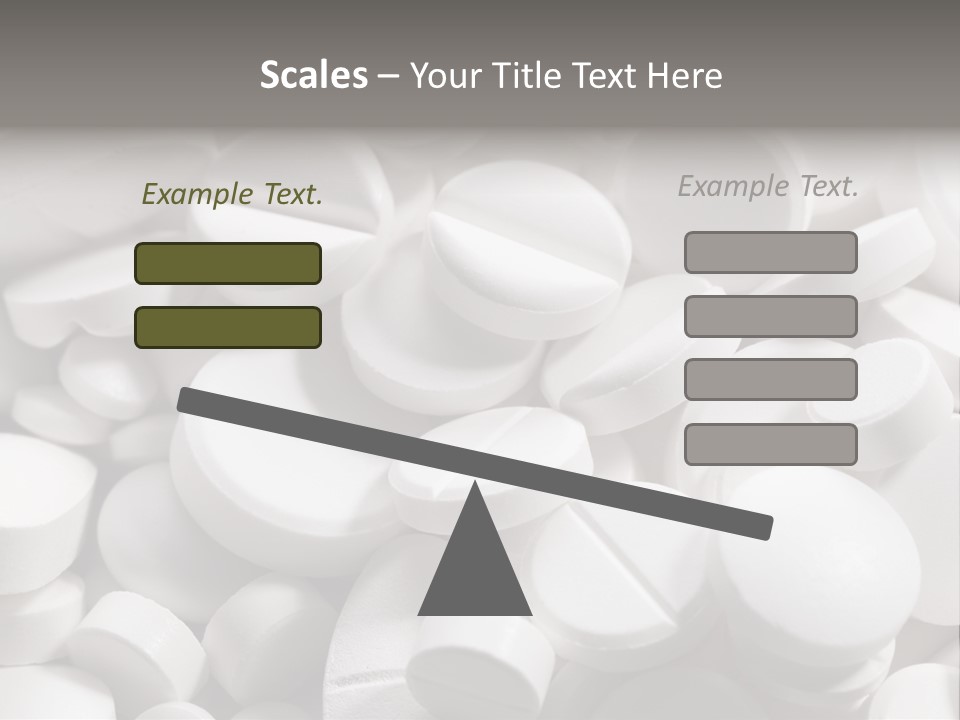 Scales – Your Title Text Here

Example Text.

Example Text.